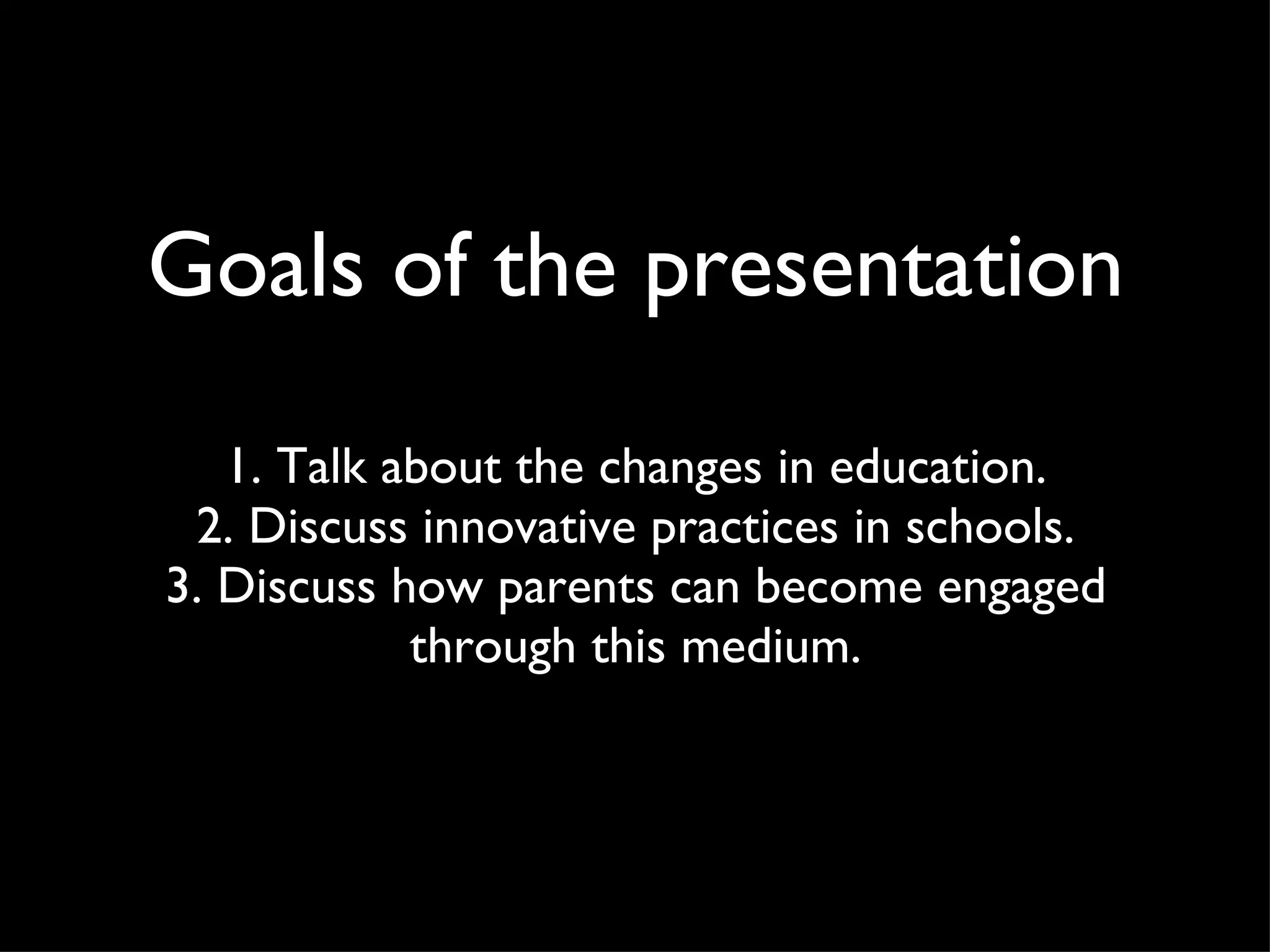 Goals of the presentation

1. Talk about the changes in education.
2. Discuss innovative practices in schools.
3. Discuss how parents can become engaged through this medium.